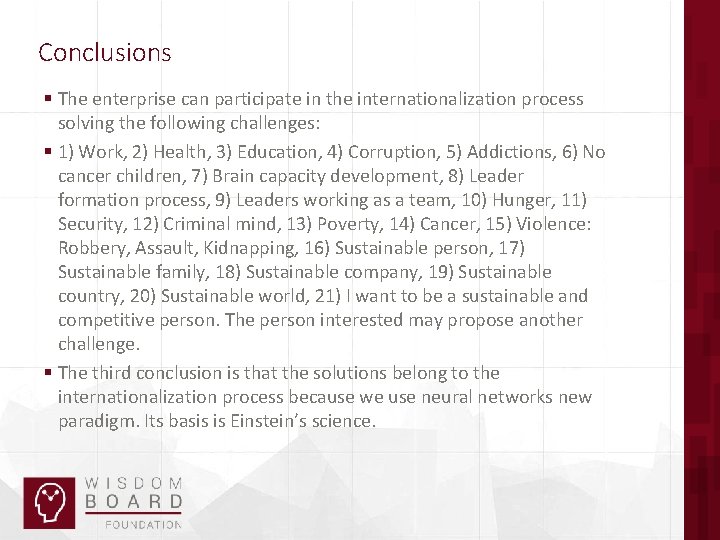 Conclusions

▪ The enterprise can participate in the internationalization process solving the following challenges:

▪ 1) Work, 2) Health, 3) Education, 4) Corruption, 5) Addictions, 6) No cancer children, 7) Brain capacity development, 8) Leader formation process, 9) Leaders working as a team, 10) Hunger, 11) Security, 12) Criminal mind, 13) Poverty, 14) Cancer, 15) Violence: Robbery, Assault, Kidnapping, 16) Sustainable person, 17) Sustainable family, 18) Sustainable company, 19) Sustainable country, 20) Sustainable world, 21) I want to be a sustainable and competitive person. The person interested may propose another challenge.

▪ The third conclusion is that the solutions belong to the internationalization process because we use neural networks new paradigm. Its basis is Einstein's science.

WISDOM BOARD FOUNDATION